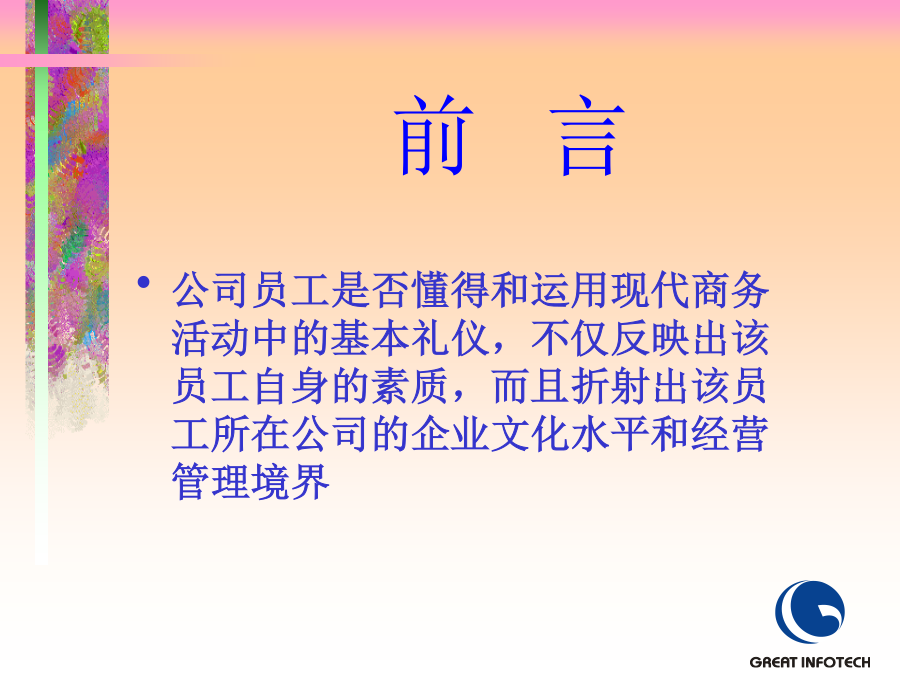 前　言

• 公司员工是否懂得和运用现代商务活动中的基本礼仪，不仅反映出该员工自身的素质，而且折射出该员工所在公司的企业文化水平和经营管理境界

GREAT INFOTECH